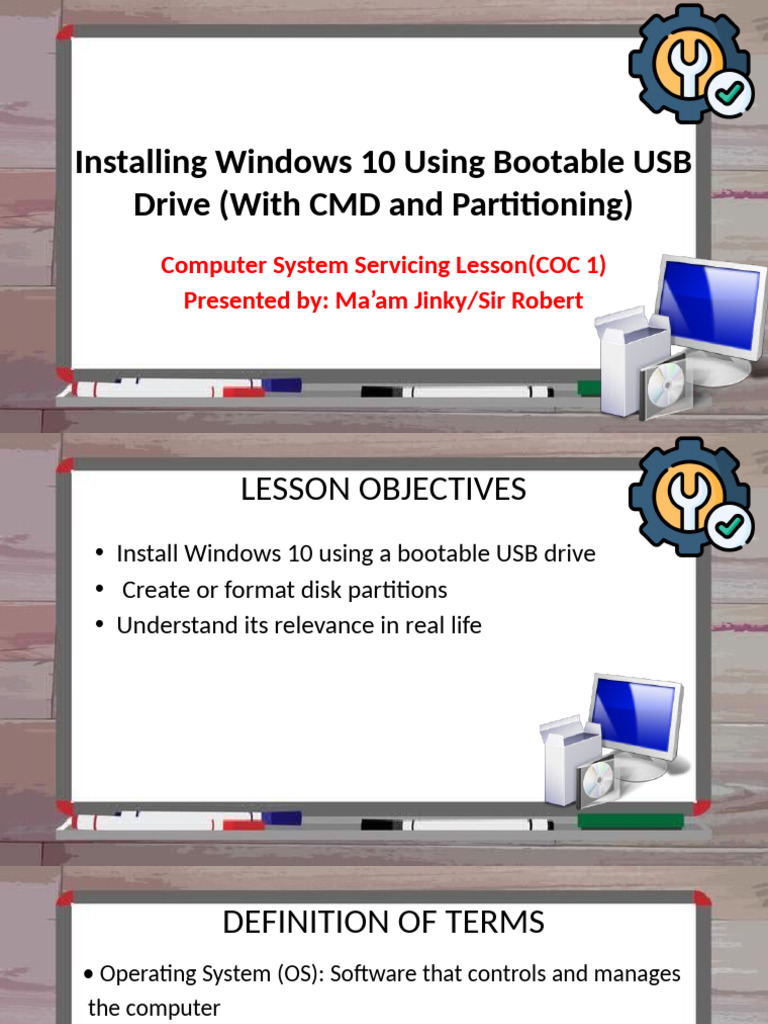 Installing Windows 10 Using Bootable USB Drive (With CMD and Partitioning)

Computer System Servicing Lesson(COC 1)
Presented by: Ma'am Jinky/Sir Robert

LESSON OBJECTIVES

• Install Windows 10 using a bootable USB drive
• Create or format disk partitions
• Understand its relevance in real life

DEFINITION OF TERMS

• Operating System (OS): Software that controls and manages the computer